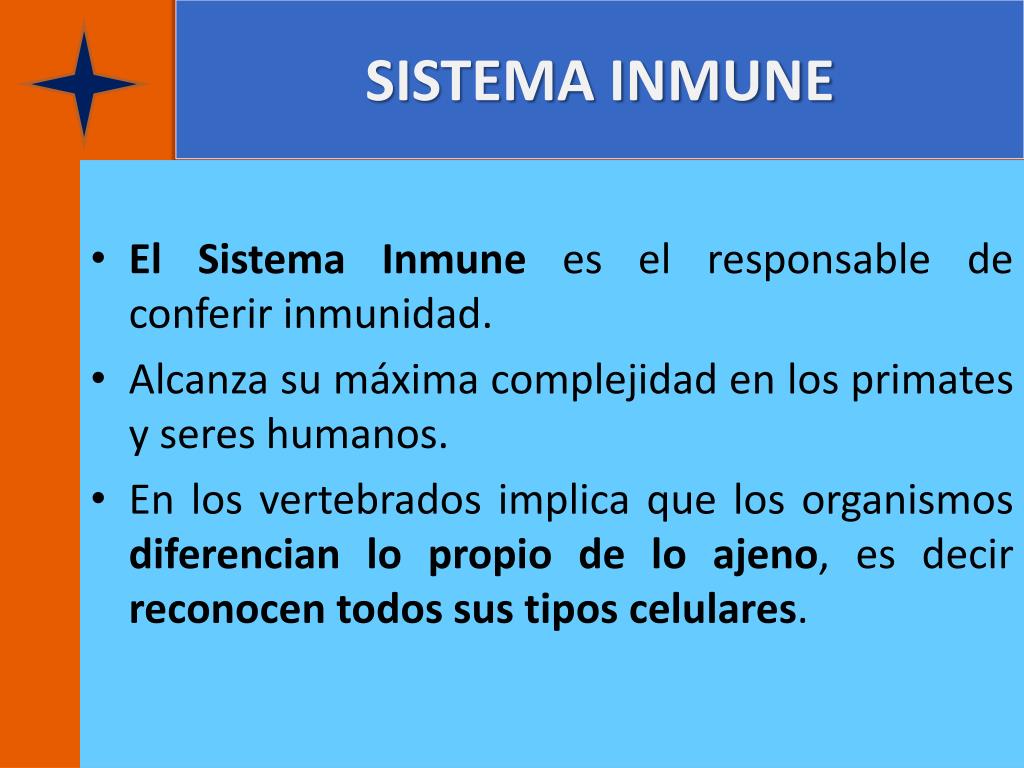 SISTEMA INMUNE

• El Sistema Inmune es el responsable de conferir inmunidad.
• Alcanza su máxima complejidad en los primates y seres humanos.
• En los vertebrados implica que los organismos diferencian lo propio de lo ajeno, es decir reconocen todos sus tipos celulares.